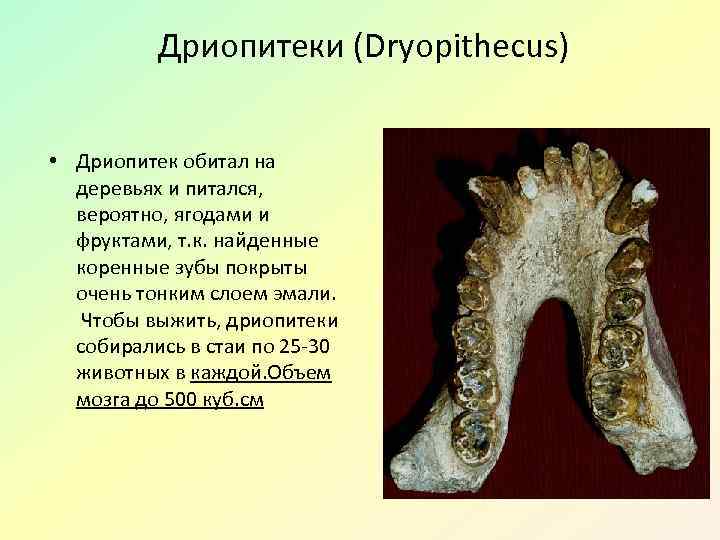 Дриопитеки (Dryopithecus)

• Дриопитек обитал на деревьях и питался, вероятно, ягодами и фруктами, т.к. найденные коренные зубы покрыты очень тонким слоем эмали. Чтобы выжить, дриопитеки собирались в стаи по 25-30 животных в каждой.Объем мозга до 500 куб.см